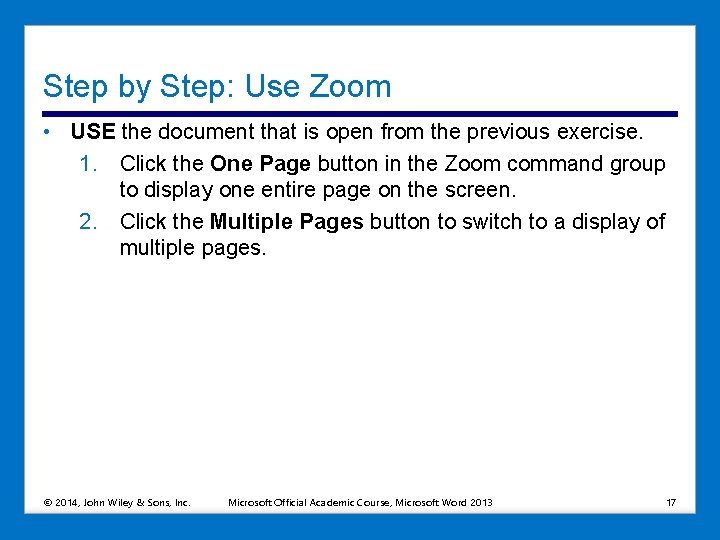 Step by Step: Use Zoom

• USE the document that is open from the previous exercise.

1. Click the One Page button in the Zoom command group to display one entire page on the screen.

2. Click the Multiple Pages button to switch to a display of multiple pages.

© 2014, John Wiley & Sons, Inc. Microsoft Official Academic Course, Microsoft Word 2013 17